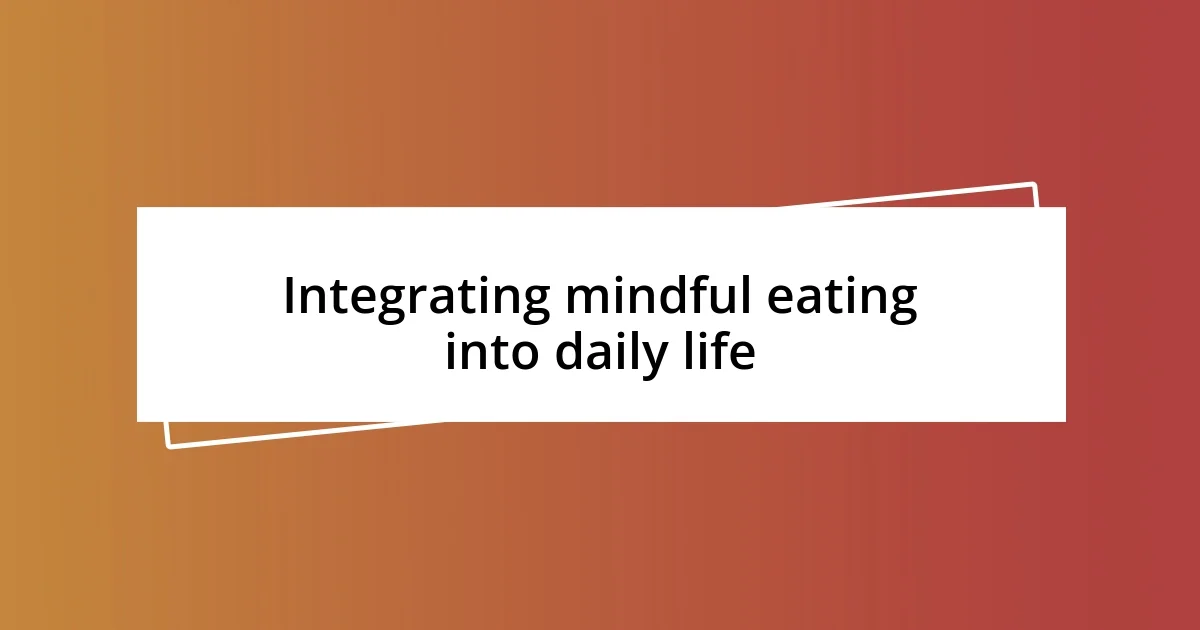 Integrating mindful eating into daily life